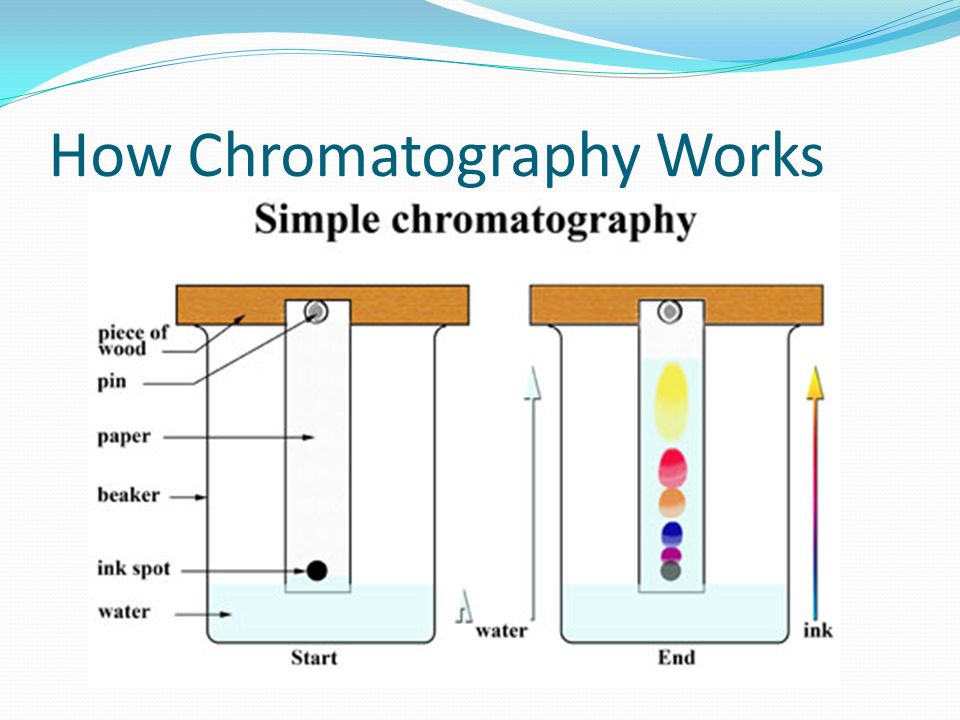 How Chromatography Works

Simple chromatography

piece of wood

pin

paper

beaker

ink spot

water

Start

water

End

ink